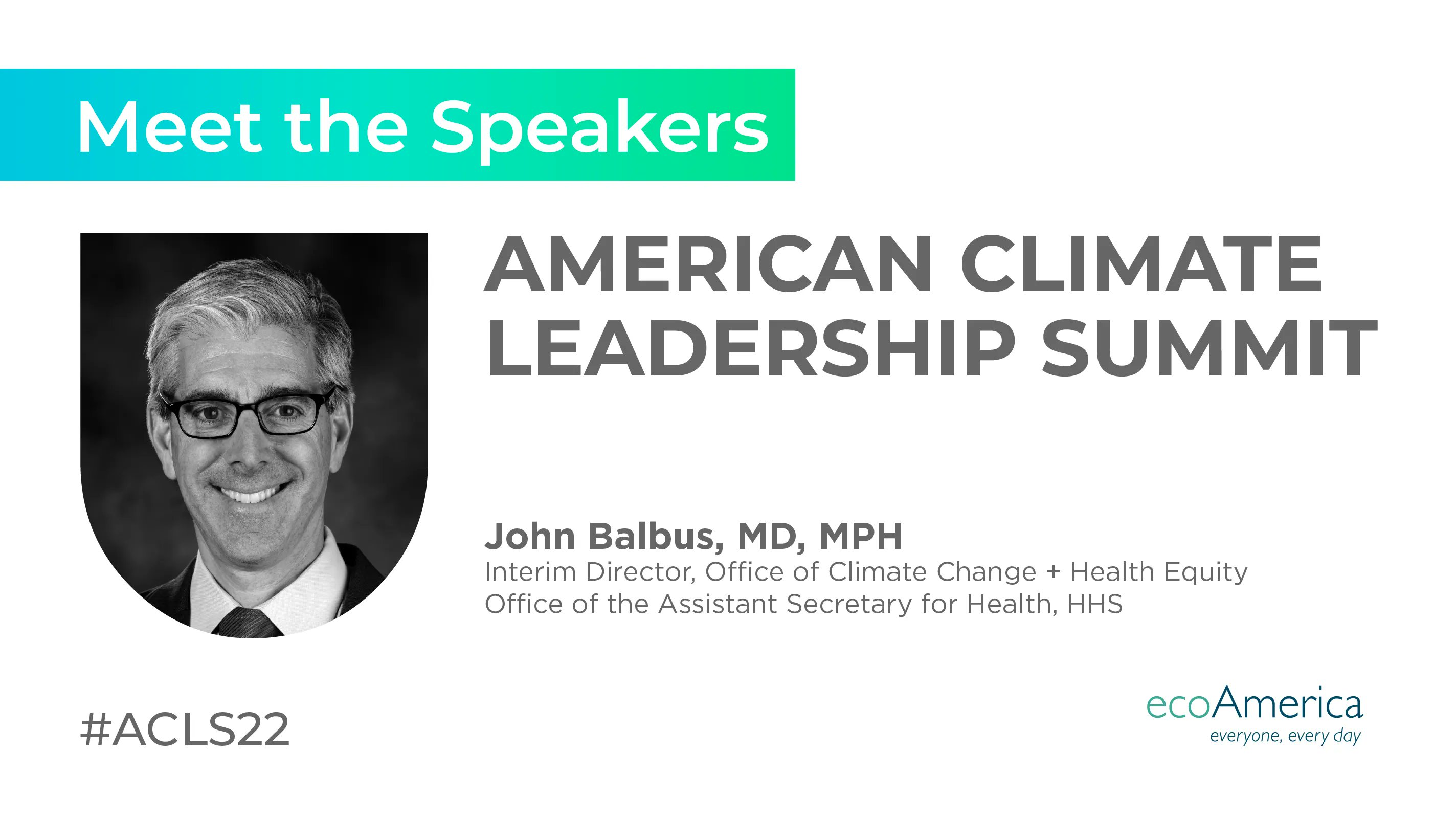 Meet the Speakers

AMERICAN CLIMATE LEADERSHIP SUMMIT

John Balbus, MD, MPH
Interim Director, Office of Climate Change + Health Equity
Office of the Assistant Secretary for Health, HHS

#ACLS22

ecoAmerica
everyone, every day